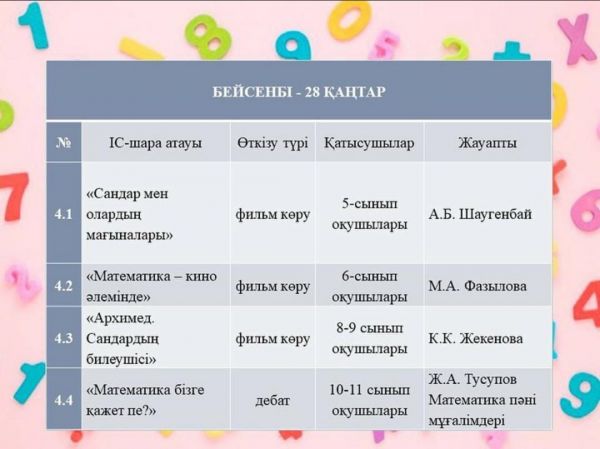 БЕЙСЕНБІ - 28 ҚАҢТАР

| № | ІС-шара атауы | Өткізу түрі | Қатысушылар | Жауапты |
|---|---|---|---|---|
| 4.1 | «Сандар мен олардың мағыналары» | фильм көру | 5-сынып оқушылары | А.Б. Шаугенбай |
| 4.2 | «Математика – кино әлемінде» | фильм көру | 6-сынып оқушылары | М.А. Фазылова |
| 4.3 | «Архимед. Сандардың билеушісі» | фильм көру | 8-9 сынып оқушылары | К.К. Жекенова |
| 4.4 | «Математика бізге қажет пе?» | дебат | 10-11 сынып оқушылары | Ж.А. Тусупов Математика пәні мұғалімдері |